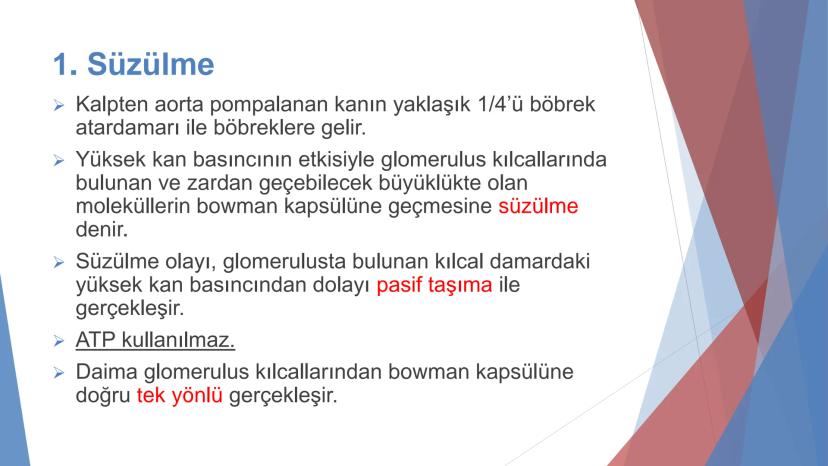 1. Süzülme

➢ Kalpten aorta pompalanan kanın yaklaşık 1/4'ü böbrek atardamarı ile böbreklere gelir.

➢ Yüksek kan basıncının etkisiyle glomerulus kılcallarında bulunan ve zardan geçebilecek büyüklükte olan moleküllerin bowman kapsülüne geçmesine süzülme denir.

➢ Süzülme olayı, glomerulusta bulunan kılcal damardaki yüksek kan basıncından dolayı pasif taşıma ile gerçekleşir.

➢ ATP kullanılmaz.

➢ Daima glomerulus kılcallarından bowman kapsülüne doğru tek yönlü gerçekleşir.